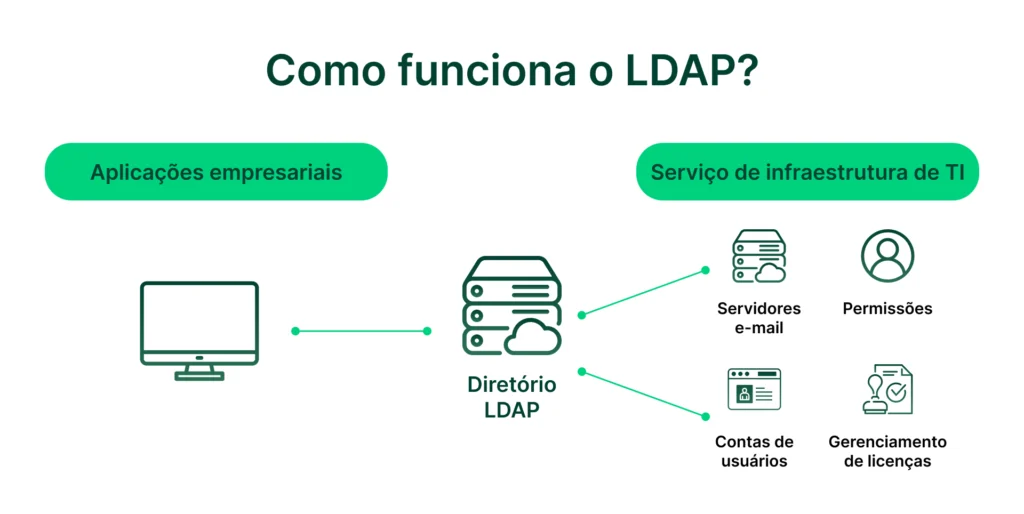 Como funciona o LDAP?

Aplicações empresariais

Serviço de infraestrutura de TI

Diretório LDAP

Servidores e-mail

Permissões

Contas de usuários

Gerenciamento de licenças